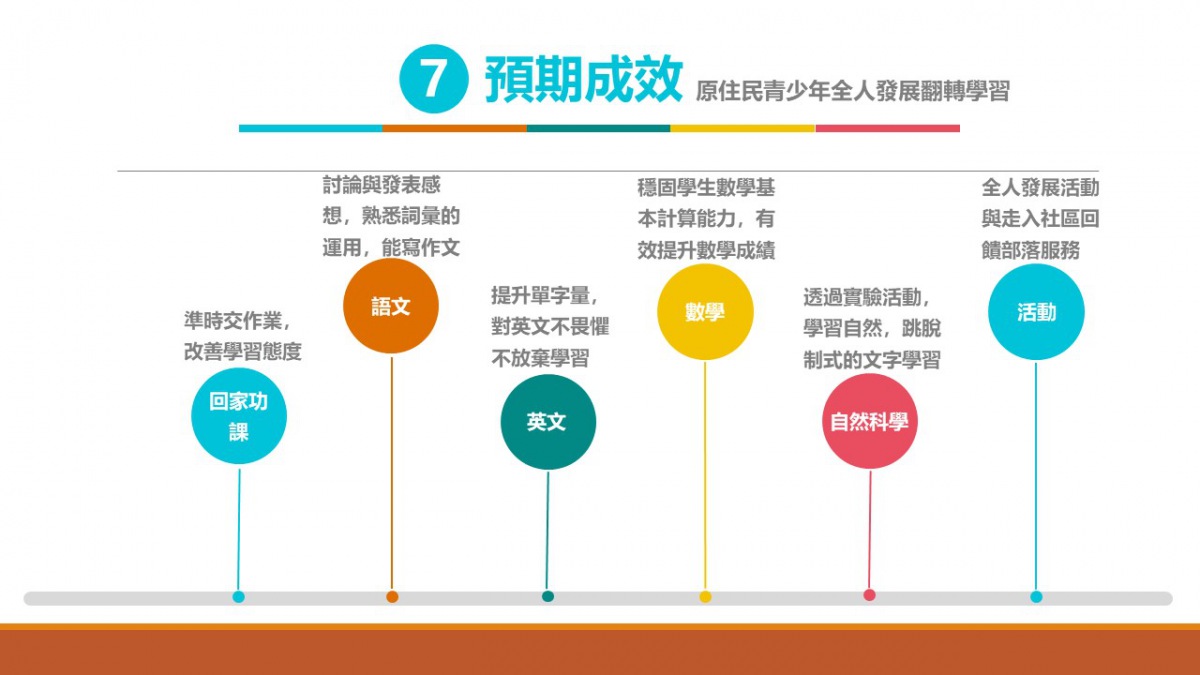 7 預期成效 原住民青少年全人發展翻轉學習

準時交作業，改善學習態度

回家功課

討論與發表感想，熟悉詞彙的運用，能寫作文

語文

提升單字量，對英文不畏懼不放棄學習

英文

穩固學生數學基本計算能力，有效提升數學成績

數學

透過實驗活動，學習自然，跳脫制式的文字學習

自然科學

全人發展活動與走入社區回饋部落服務

活動